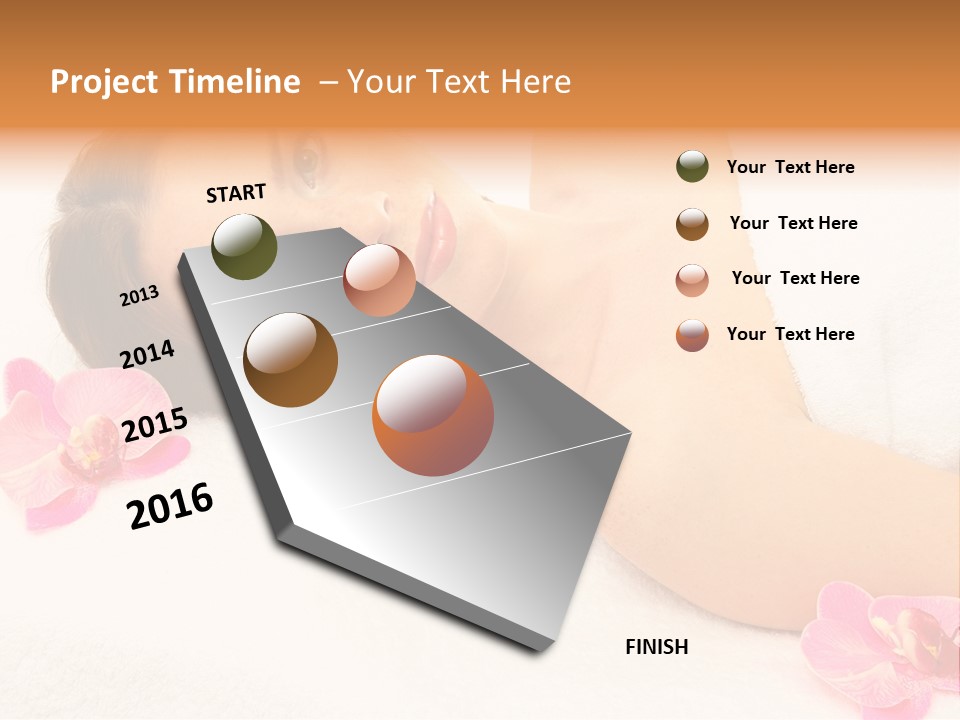 Project Timeline – Your Text Here

START

2013

2014

2015

2016

FINISH

Your Text Here

Your Text Here

Your Text Here

Your Text Here